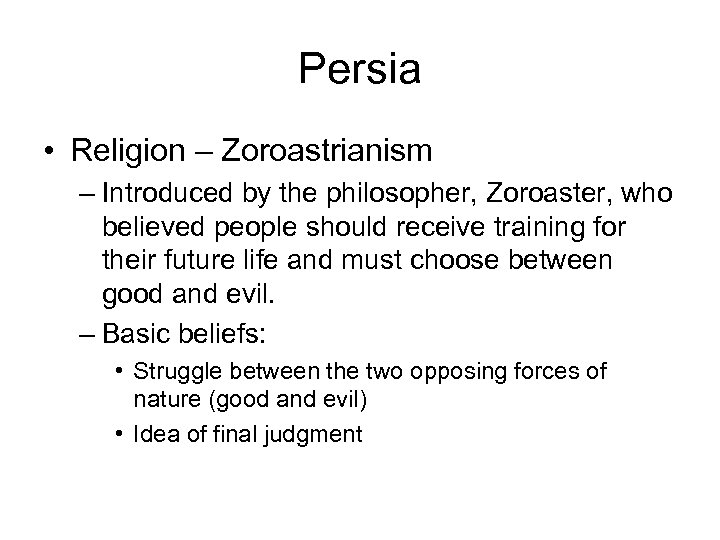 Persia

• Religion – Zoroastrianism

– Introduced by the philosopher, Zoroaster, who believed people should receive training for their future life and must choose between good and evil.

– Basic beliefs:

• Struggle between the two opposing forces of nature (good and evil)

• Idea of final judgment